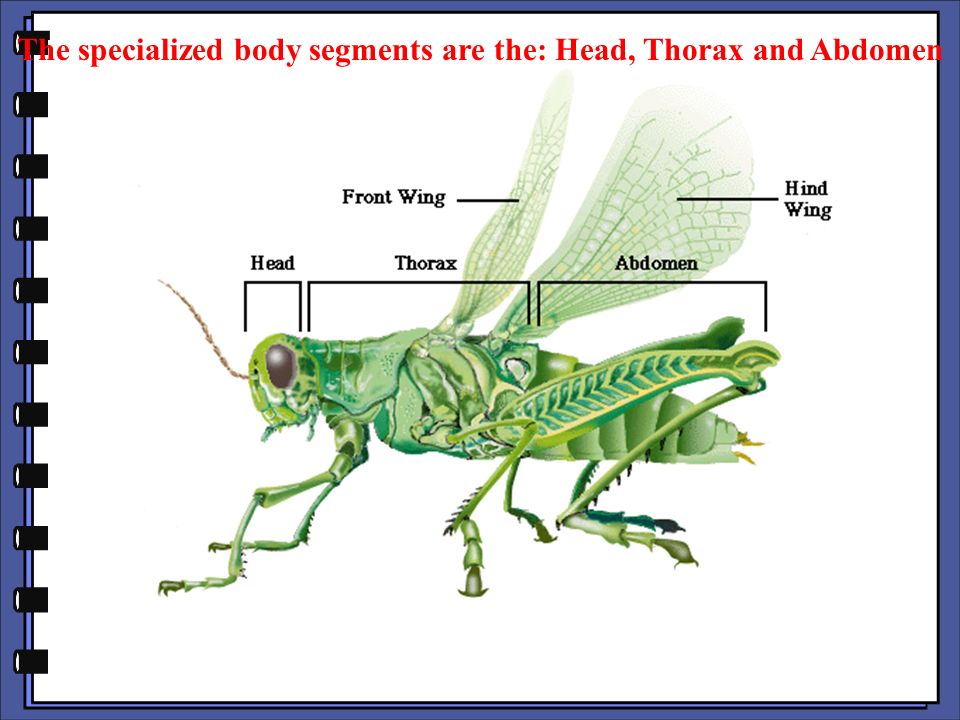 The specialized body segments are the: Head, Thorax and Abdomen

Front Wing

Hind Wing

Head

Thorax

Abdomen